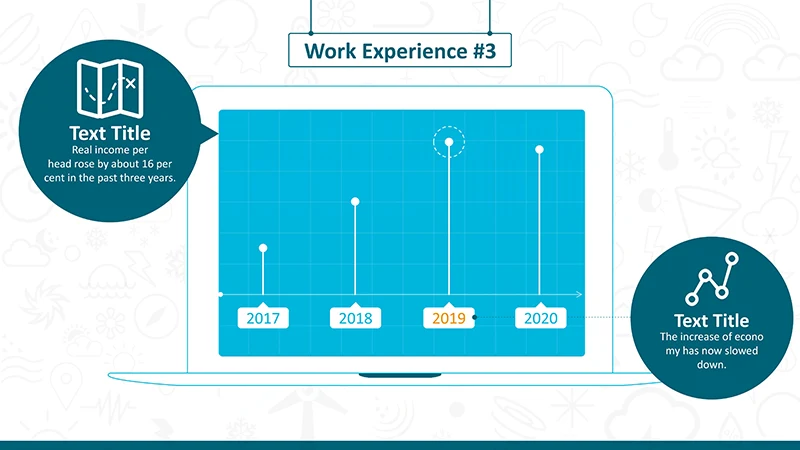 Work Experience #3

Text Title
Real income per head rose by about 16 per cent in the past three years.

2017
2018
2019
2020

Text Title
The increase of econo my has now slowed down.